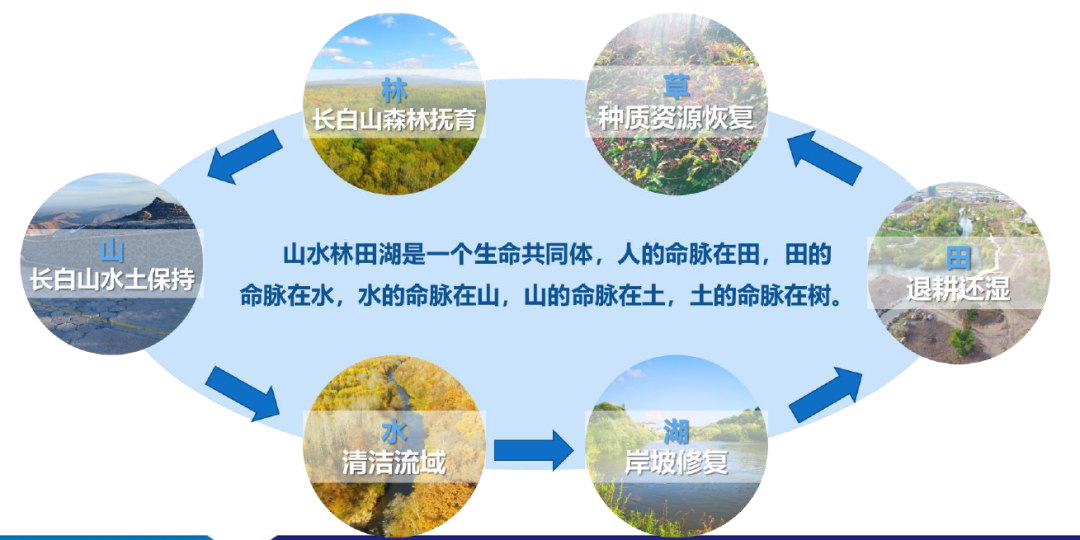 林
长白山森林抚育

草
种质资源恢复

山
长白山水土保持

山水林田湖是一个生命共同体，人的命脉在田，田的命脉在水，水的命脉在山，山的命脉在土，土的命脉在树。

田
退耕还湿

水
清洁流域

湖
岸坡修复